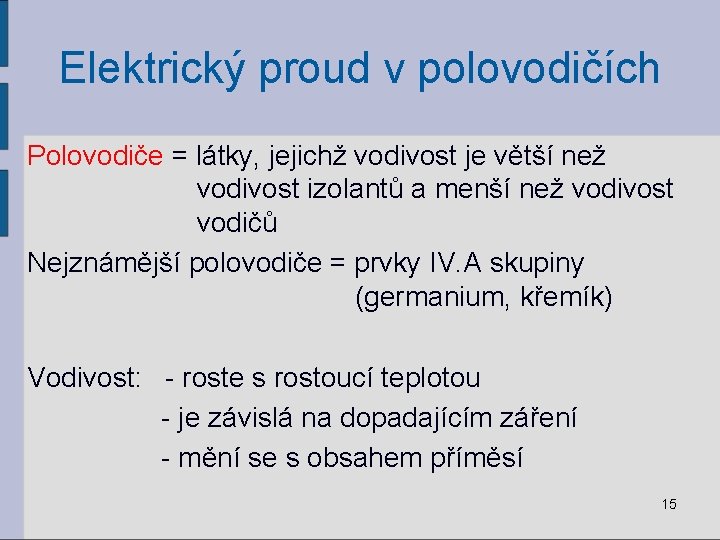 Elektrický proud v polovodičích

Polovodiče = látky, jejichž vodivost je větší než vodivost izolantů a menší než vodivost vodičů

Nejznámější polovodiče = prvky IV.A skupiny (germanium, křemík)

Vodivost: - roste s rostoucí teplotou
- je závislá na dopadajícím záření
- mění se s obsahem příměsí

15